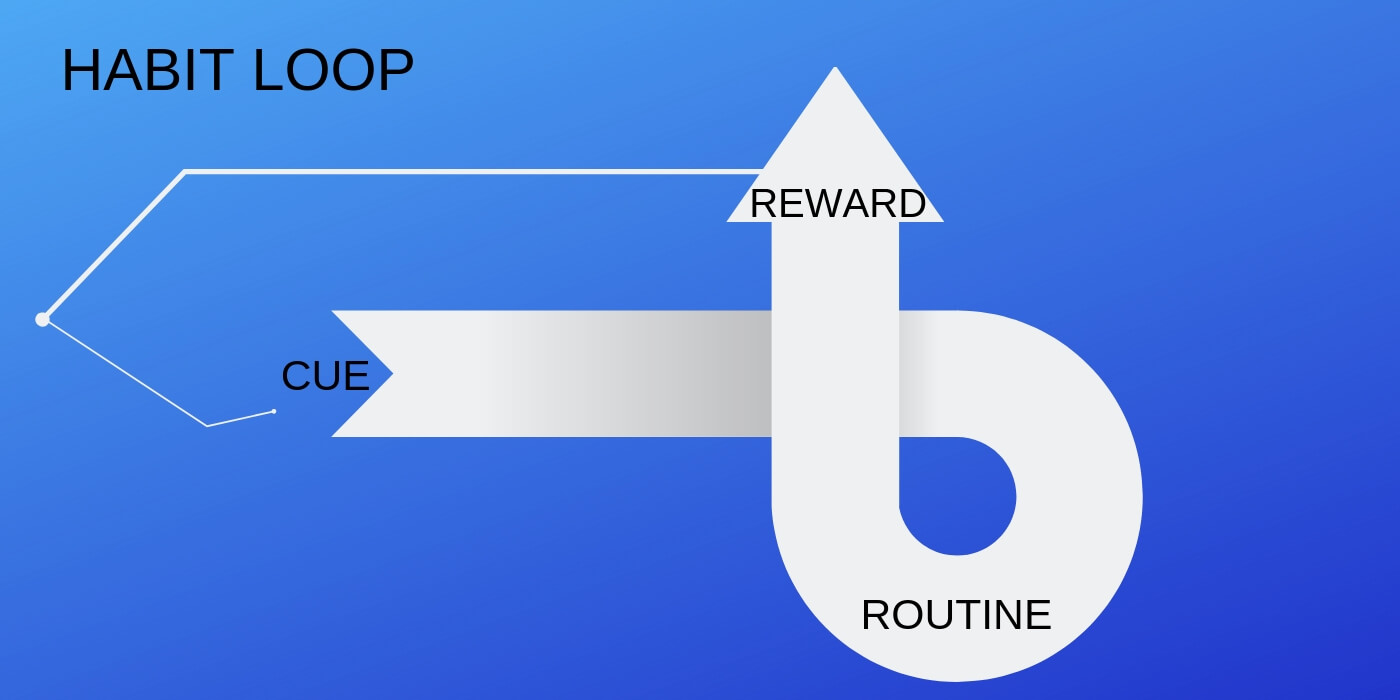 HABIT LOOP

REWARD

CUE

ROUTINE